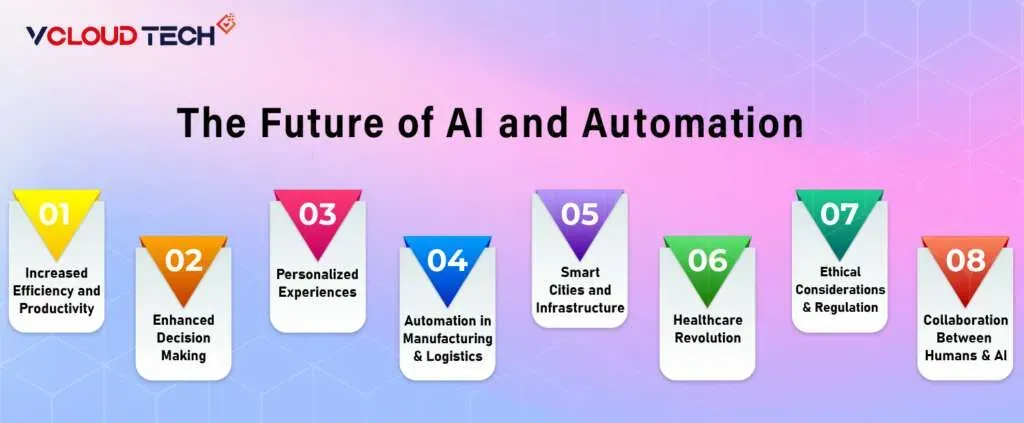 VCLOUD TECH

The Future of AI and Automation

01
Increased Efficiency and Productivity

02
Enhanced Decision Making

03
Personalized Experiences

04
Automation in Manufacturing & Logistics

05
Smart Cities and Infrastructure

06
Healthcare Revolution

07
Ethical Considerations & Regulation

08
Collaboration Between Humans & AI